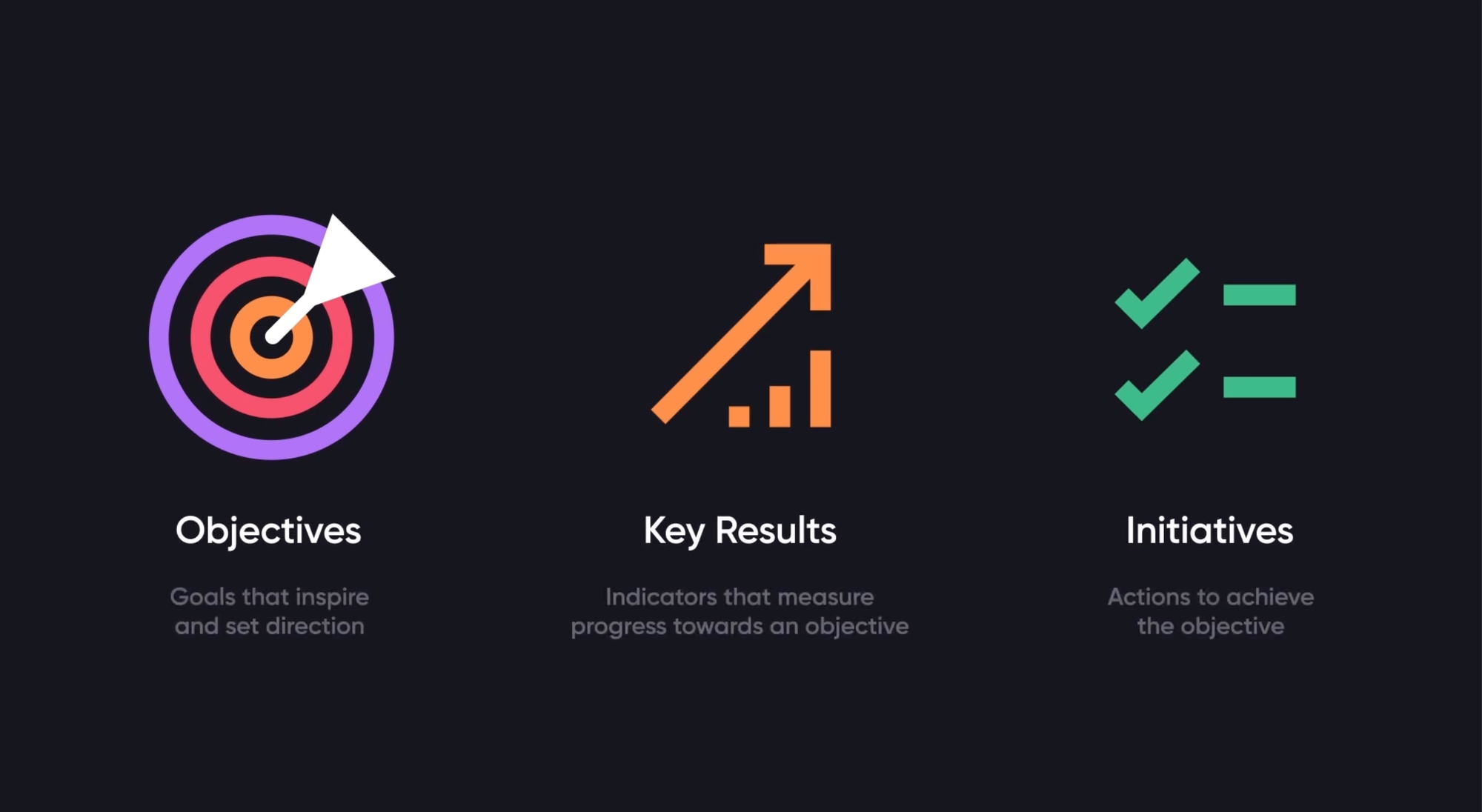 Objectives

Goals that inspire and set direction

Key Results

Indicators that measure progress towards an objective

Initiatives

Actions to achieve the objective